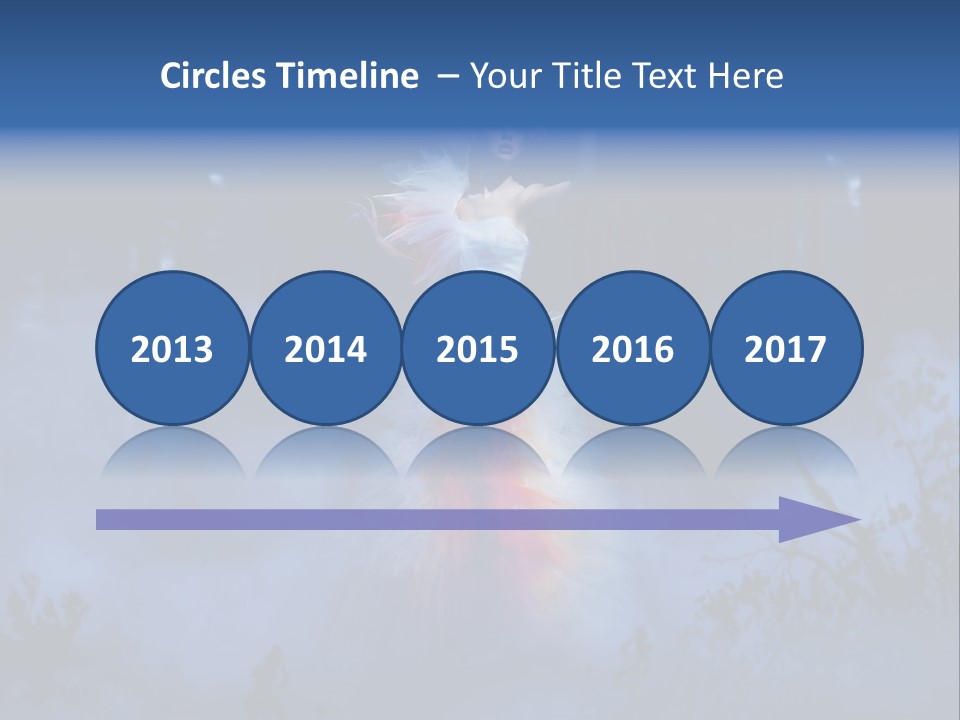 Circles Timeline – Your Title Text Here

2013

2014

2015

2016

2017